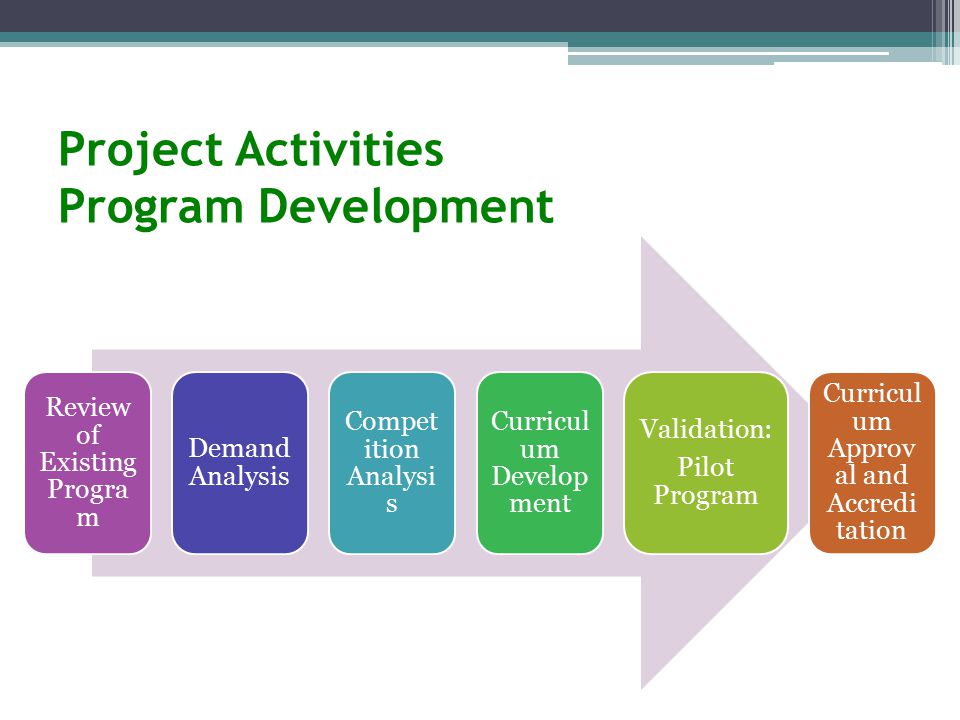 Project Activities
Program Development

Review of Existing Program

Demand Analysis

Competition Analysis

Curriculum Development

Validation:

Pilot Program

Curriculum Approval and Accreditation